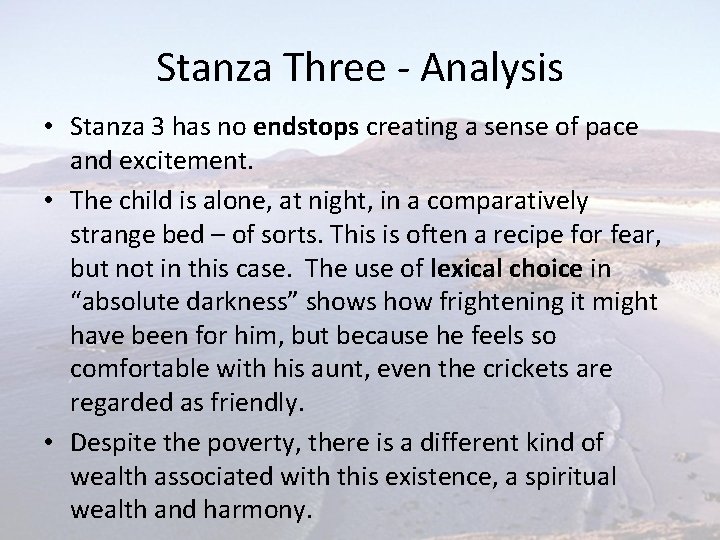 Stanza Three - Analysis

• Stanza 3 has no endstops creating a sense of pace and excitement.

• The child is alone, at night, in a comparatively strange bed – of sorts. This is often a recipe for fear, but not in this case. The use of lexical choice in “absolute darkness” shows how frightening it might have been for him, but because he feels so comfortable with his aunt, even the crickets are regarded as friendly.

• Despite the poverty, there is a different kind of wealth associated with this existence, a spiritual wealth and harmony.